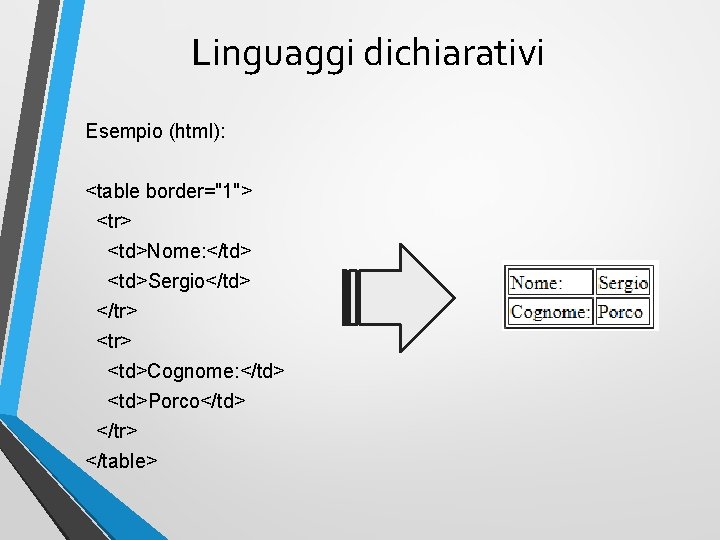 Linguaggi dichiarativi

Esempio (html):

<table border="1">
<tr>
<td>Nome:</td>
<td>Sergio</td>
</tr>
<tr>
<td>Cognome:</td>
<td>Porco</td>
</tr>
</table>

| Nome: | Sergio |
|---|---|
| Cognome: | Porco |